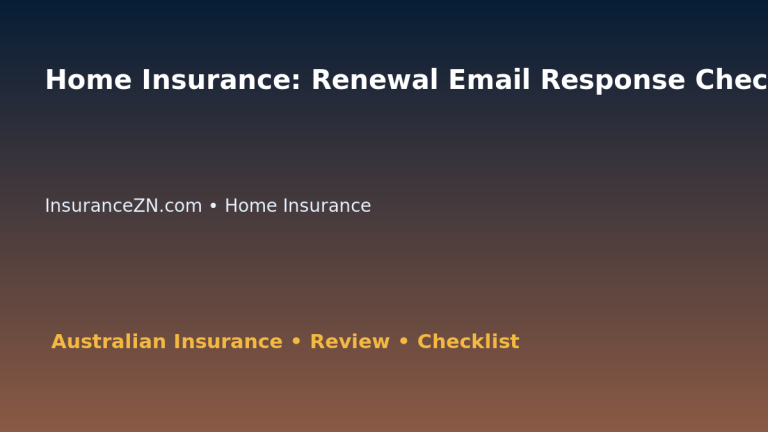 Home Insurance: Renewal Email Response Chec

InsuranceZN.com • Home Insurance

Australian Insurance • Review • Checklist